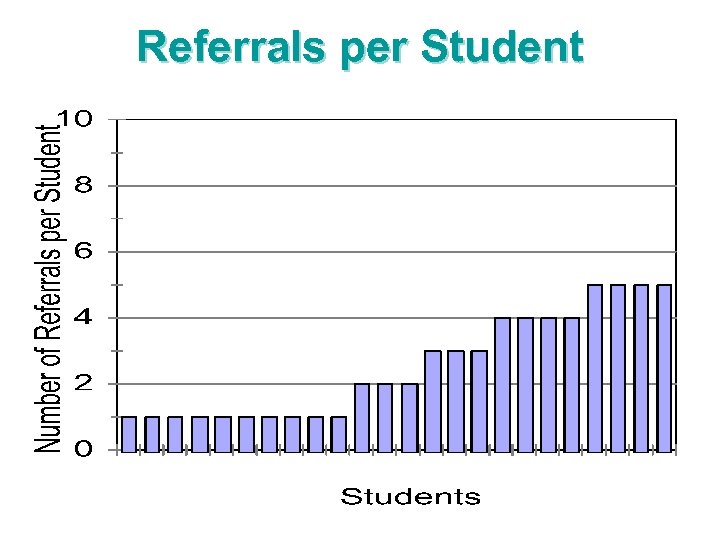 Referrals per Student

Number of Referrals per Student

10
8
6
4
2
0

Students